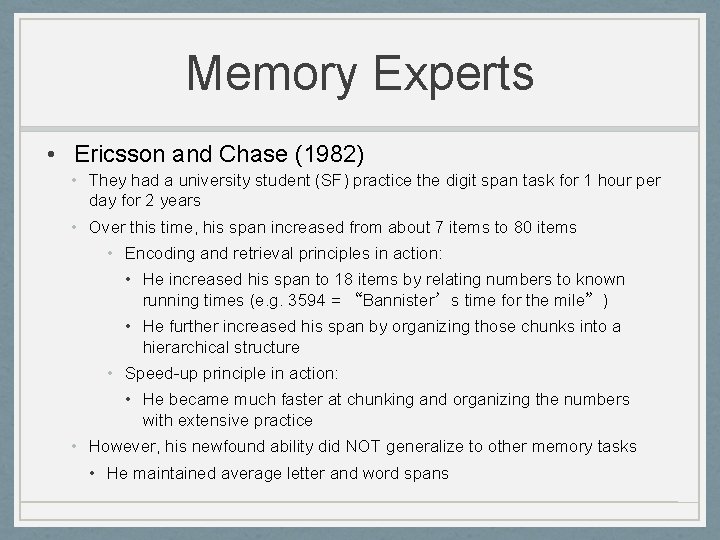 Memory Experts

• Ericsson and Chase (1982)
  • They had a university student (SF) practice the digit span task for 1 hour per day for 2 years
  • Over this time, his span increased from about 7 items to 80 items
    • Encoding and retrieval principles in action:
      • He increased his span to 18 items by relating numbers to known running times (e.g. 3594 = “Bannister’s time for the mile”)
      • He further increased his span by organizing those chunks into a hierarchical structure
    • Speed-up principle in action:
      • He became much faster at chunking and organizing the numbers with extensive practice
  • However, his newfound ability did NOT generalize to other memory tasks
    • He maintained average letter and word spans